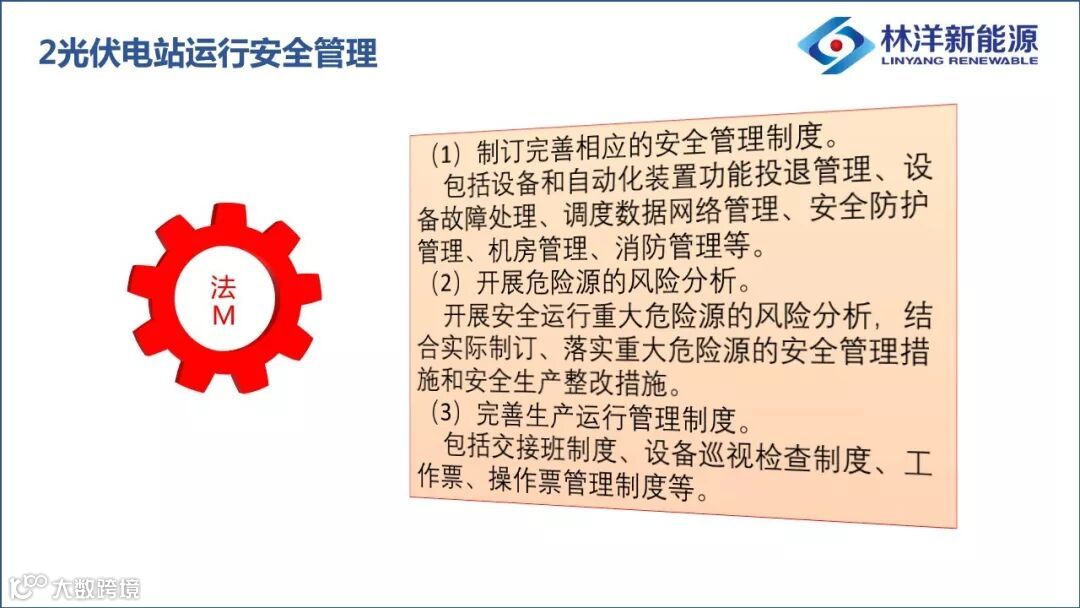 2光伏电站运行安全管理

林洋新能源
LINYANG RENEWABLE

法
M

(1) 制订完善相应的安全管理制度。
包括设备和自动化装置功能投退管理、设备故障处理、调度数据网络管理、安全防护管理、机房管理、消防管理等。
(2) 开展危险源的风险分析。
开展安全运行重大危险源的风险分析，结合实际制订、落实重大危险源的安全管理措施和安全生产整改措施。
(3) 完善生产运行管理制度。
包括交接班制度、设备巡视检查制度、工作票、操作票管理制度等。

大数跨境